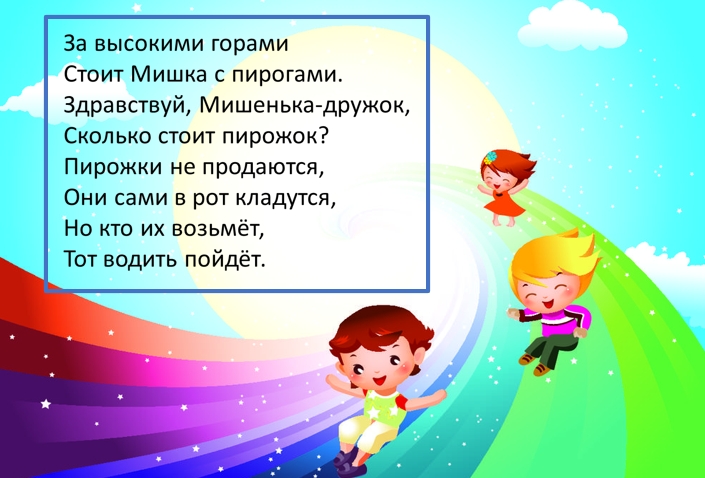 За высокими горами
Стоит Мишка с пирогами.
Здравствуй, Мишенька-дружок,
Сколько стоит пирожок?
Пирожки не продаются,
Они сами в рот кладутся,
Но кто их возьмёт,
Тот водить пойдёт.